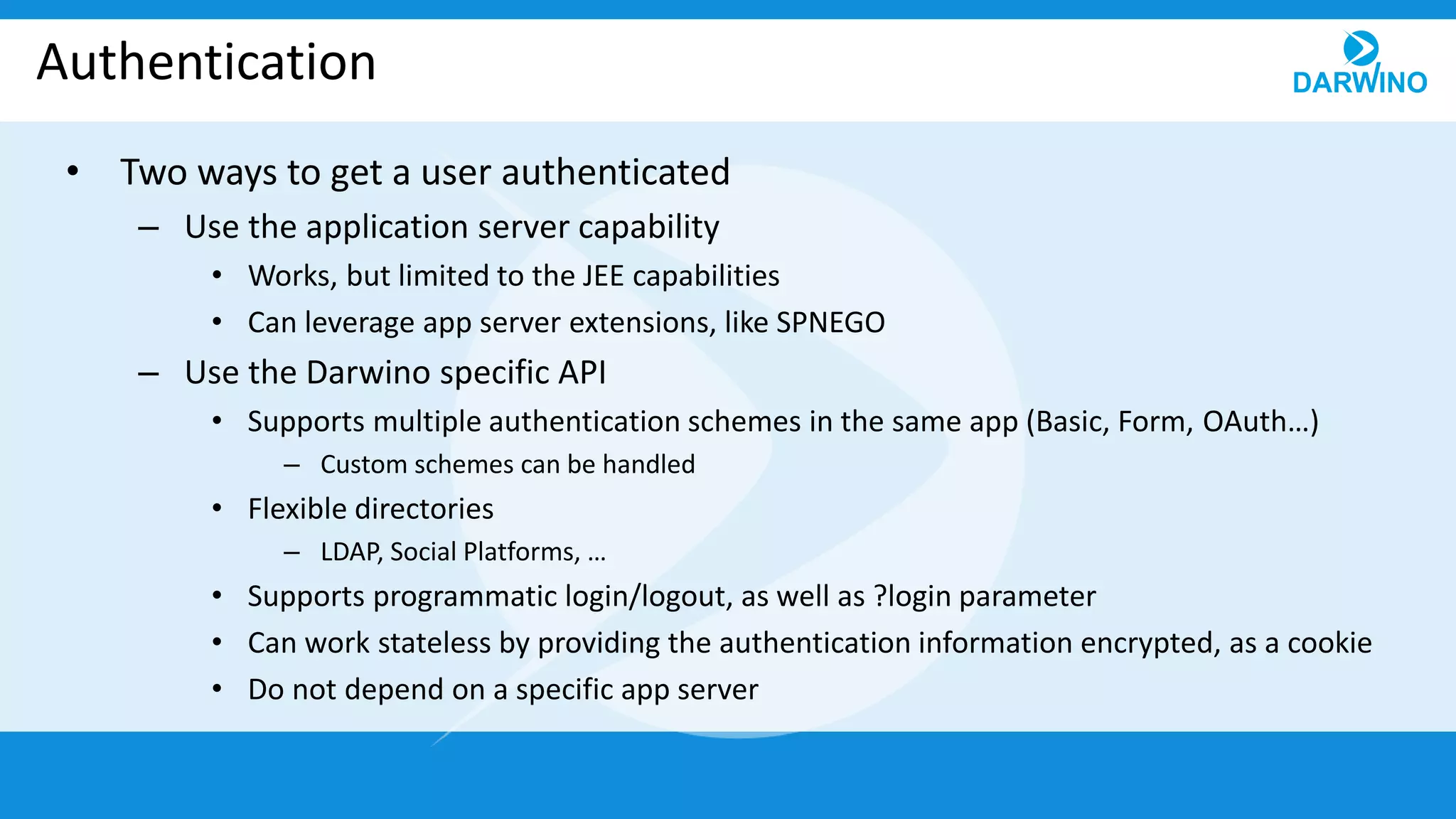 Authentication

DARWINO

• Two ways to get a user authenticated
  – Use the application server capability
    • Works, but limited to the JEE capabilities
    • Can leverage app server extensions, like SPNEGO
  – Use the Darwino specific API
    • Supports multiple authentication schemes in the same app (Basic, Form, OAuth…)
      – Custom schemes can be handled
    • Flexible directories
      – LDAP, Social Platforms, …
    • Supports programmatic login/logout, as well as ?login parameter
    • Can work stateless by providing the authentication information encrypted, as a cookie
    • Do not depend on a specific app server